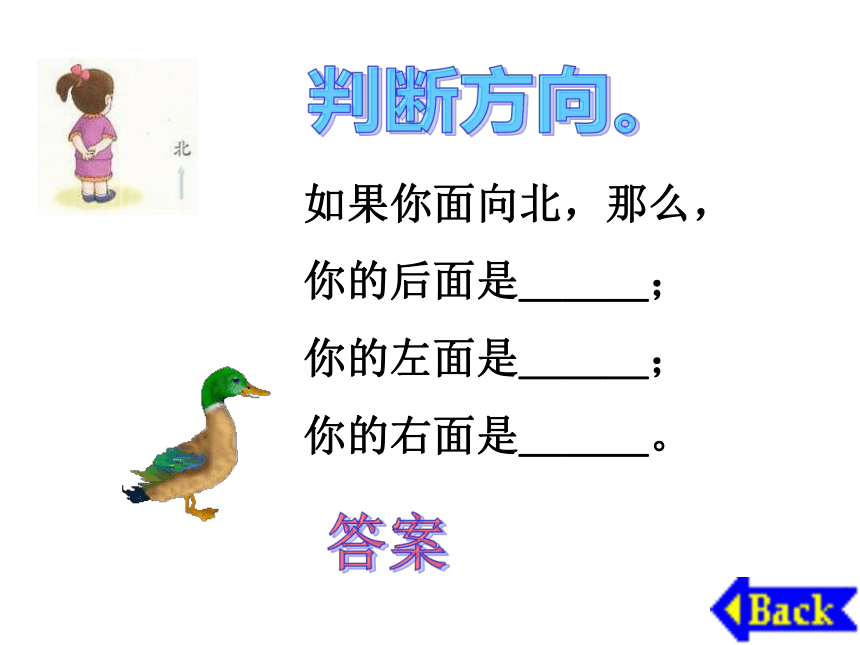 北

判断方向。

如果你面向北，那么，

你的后面是______；

你的左面是______；

你的右面是______。

答案

Back